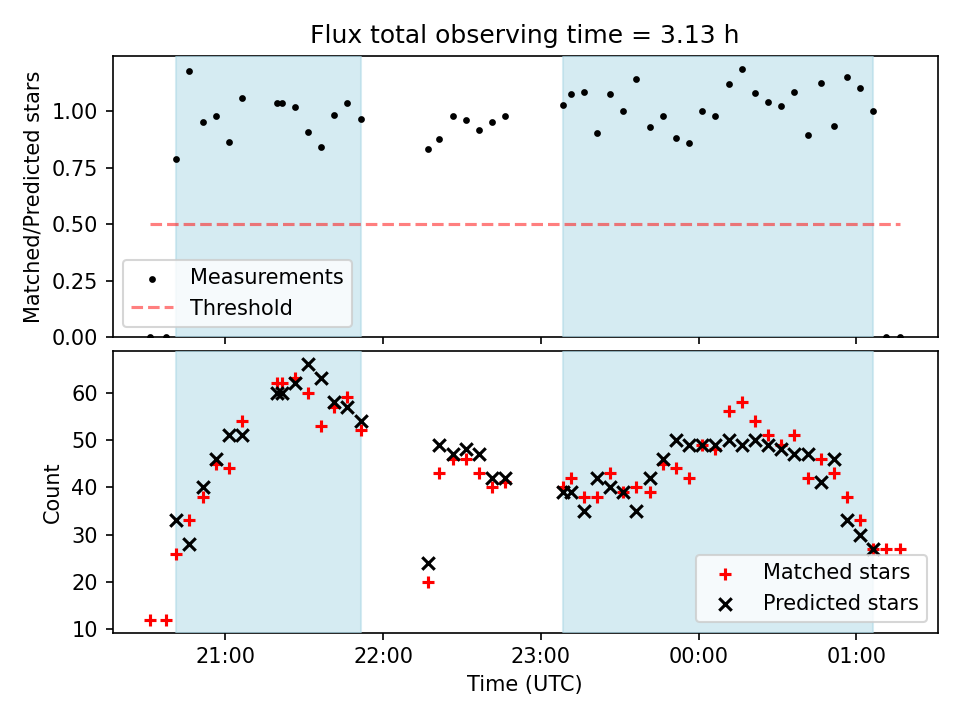 Flux total observing time = 3.13 h

Matched/Predicted stars

1.00
0.75
0.50
0.25
0.00

Measurements
Threshold

Count

60
50
40
30
20
10

Matched stars
Predicted stars

21:00
22:00
23:00
00:00
01:00

Time (UTC)